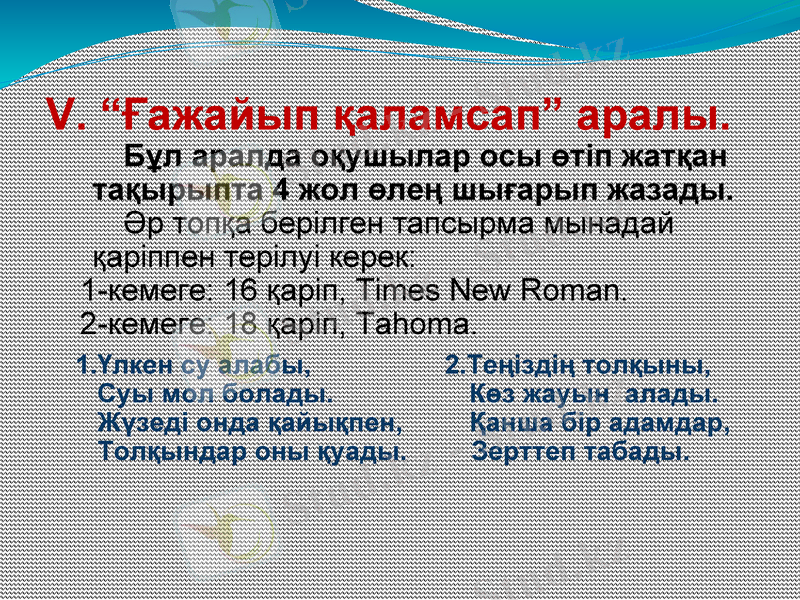 V. “Ғажайып қаламсап” аралы.

Бұл аралда оқушылар осы өтіп жатқан тақырыпта 4 жол өлең шығарып жазады.

Әр топқа берілген тапсырма мынадай қаріппен терілуі керек:

1-кемеге: 16 қаріп, Times New Roman.

2-кемеге: 18 қаріп, Tahoma.

1.Үлкен су алабы,
Суы мол болады.
Жүзеді онда қайықпен,
Толқындар оны қуады.

2.Теңіздің толқыны,
Көз жауын алады.
Қанша бір адамдар,
Зерттеп табады.